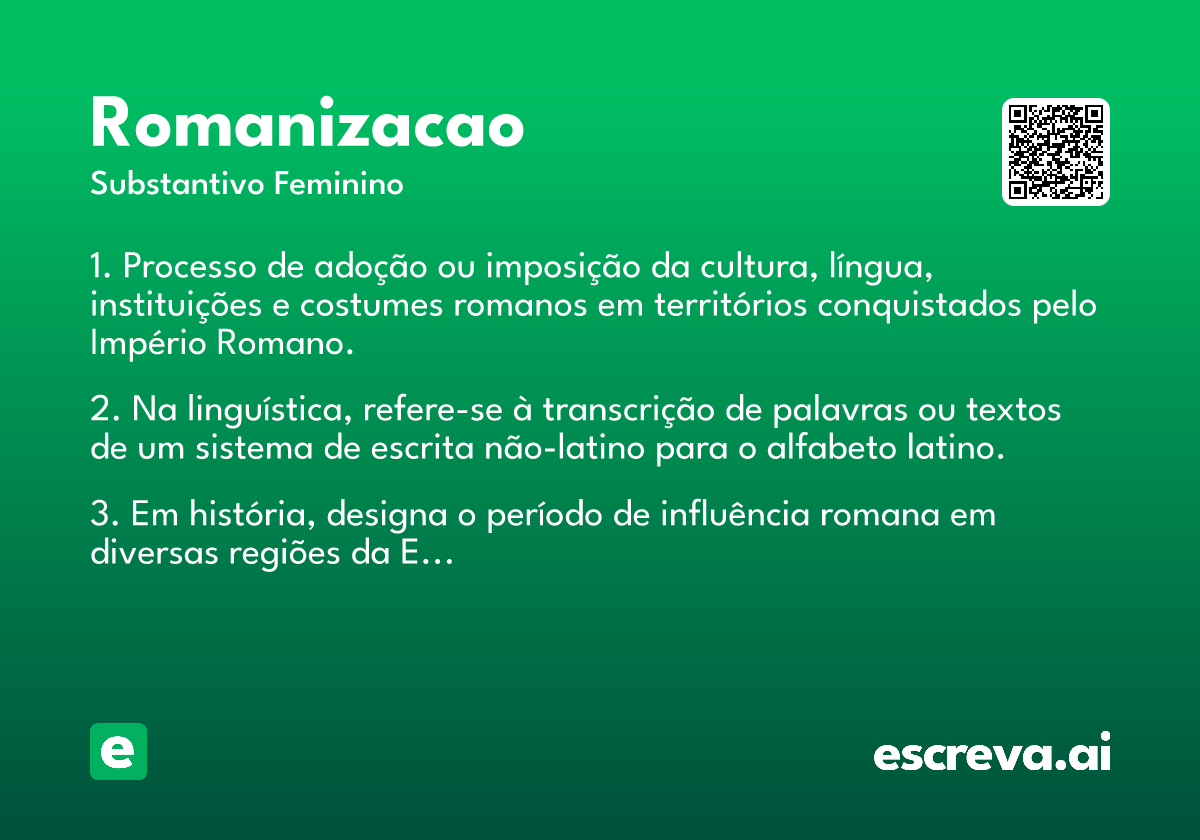 Romanizacao
Substantivo Feminino

1. Processo de adoção ou imposição da cultura, língua, instituições e costumes romanos em territórios conquistados pelo Império Romano.

2. Na linguística, refere-se à transcrição de palavras ou textos de um sistema de escrita não-latino para o alfabeto latino.

3. Em história, designa o período de influência romana em diversas regiões da E...

e

escreva.ai